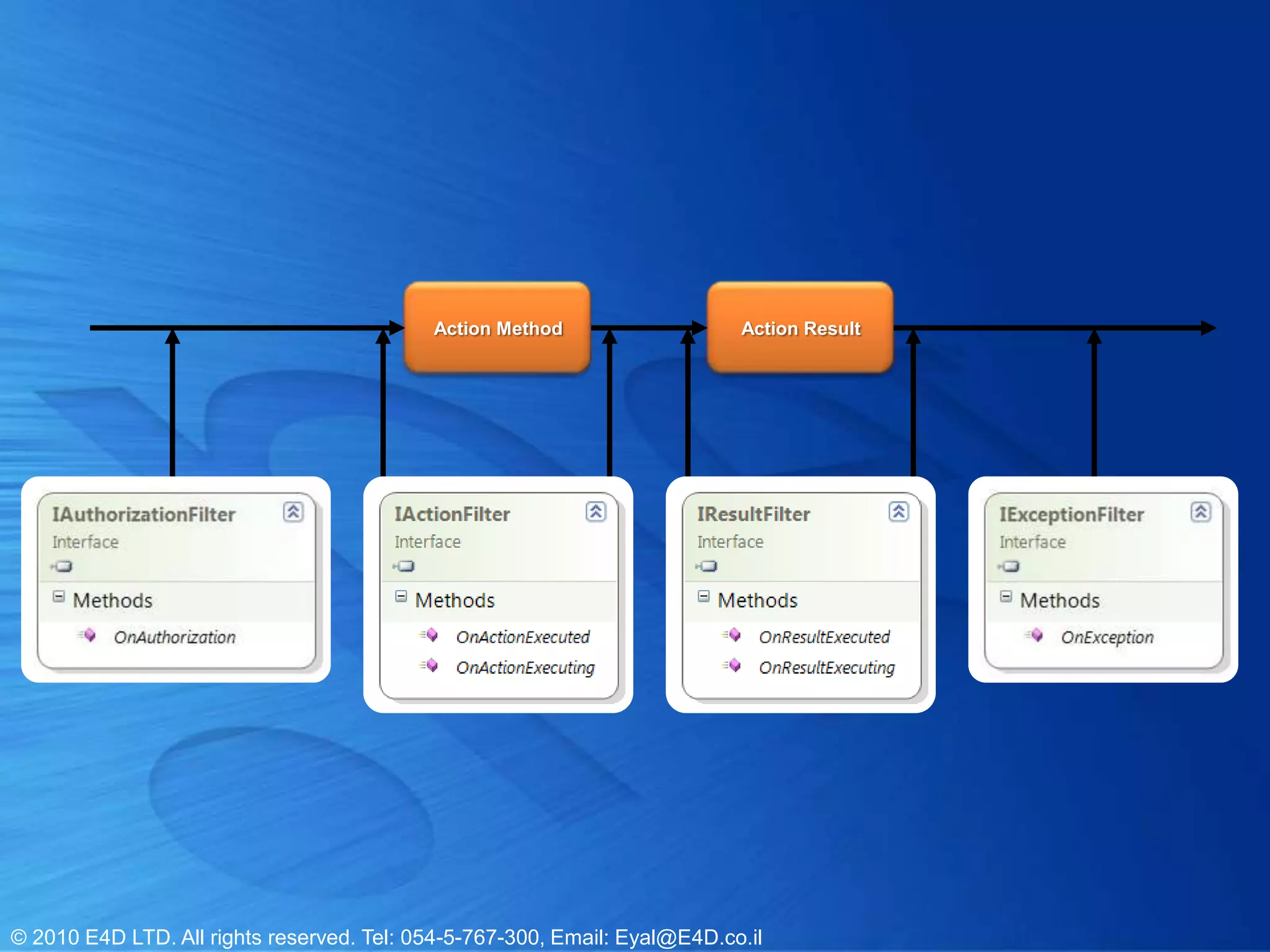 Action Method

Action Result

IAuthorizationFilter
Interface

Methods
OnAuthorization

IActionFilter
Interface

Methods
OnActionExecuted
OnActionExecuting

IResultFilter
Interface

Methods
OnResultExecuted
OnResultExecuting

IExceptionFilter
Interface

Methods
OnException

© 2010 E4D LTD. All rights reserved. Tel: 054-5-767-300, Email: Eyal@E4D.co.il